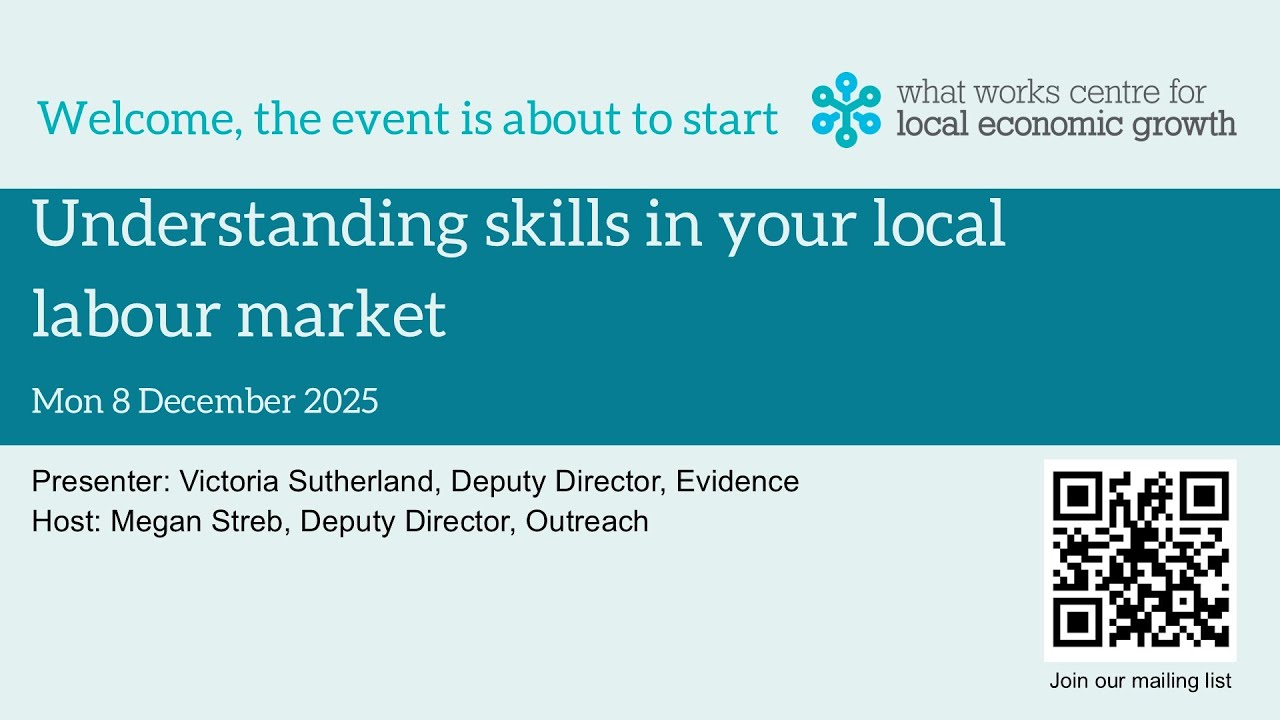 Welcome, the event is about to start

what works centre for
local economic growth

Understanding skills in your local labour market

Mon 8 December 2025

Presenter: Victoria Sutherland, Deputy Director, Evidence
Host: Megan Streb, Deputy Director, Outreach

Join our mailing list